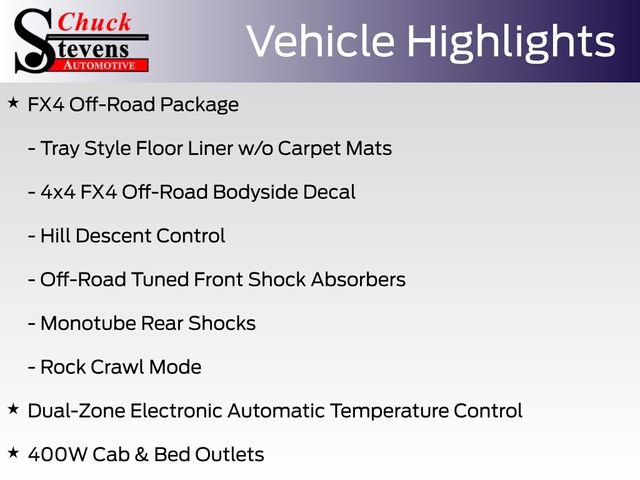 Chuck
Stevens
AUTOMOTIVE

Vehicle Highlights

★ FX4 Off-Road Package

- Tray Style Floor Liner w/o Carpet Mats

- 4x4 FX4 Off-Road Bodyside Decal

- Hill Descent Control

- Off-Road Tuned Front Shock Absorbers

- Monotube Rear Shocks

- Rock Crawl Mode

★ Dual-Zone Electronic Automatic Temperature Control

★ 400W Cab & Bed Outlets